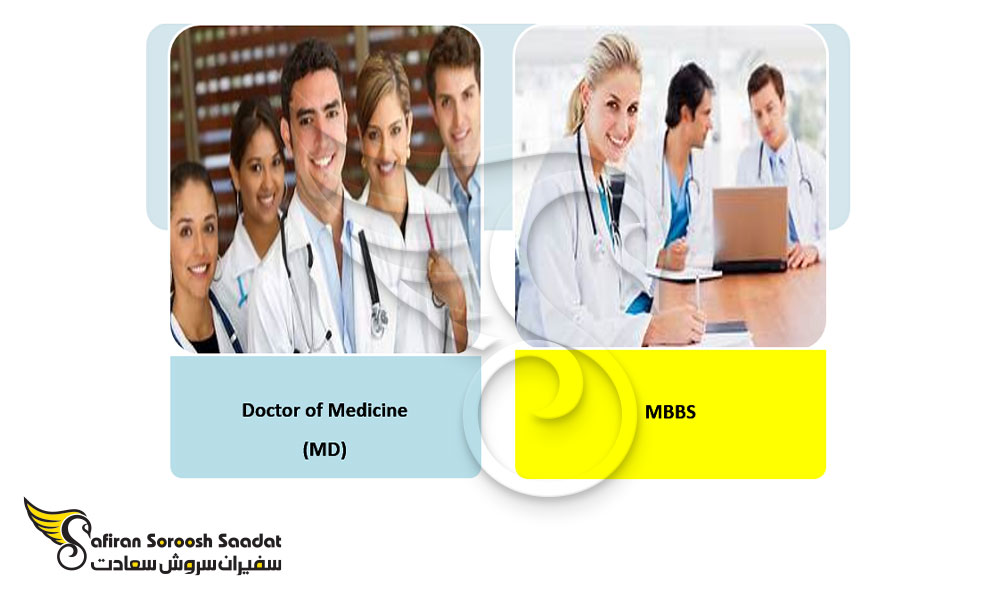 Doctor of Medicine
(MD)

MBBS

Safiran Soroosh Saadat
سفیران سروش سعادت